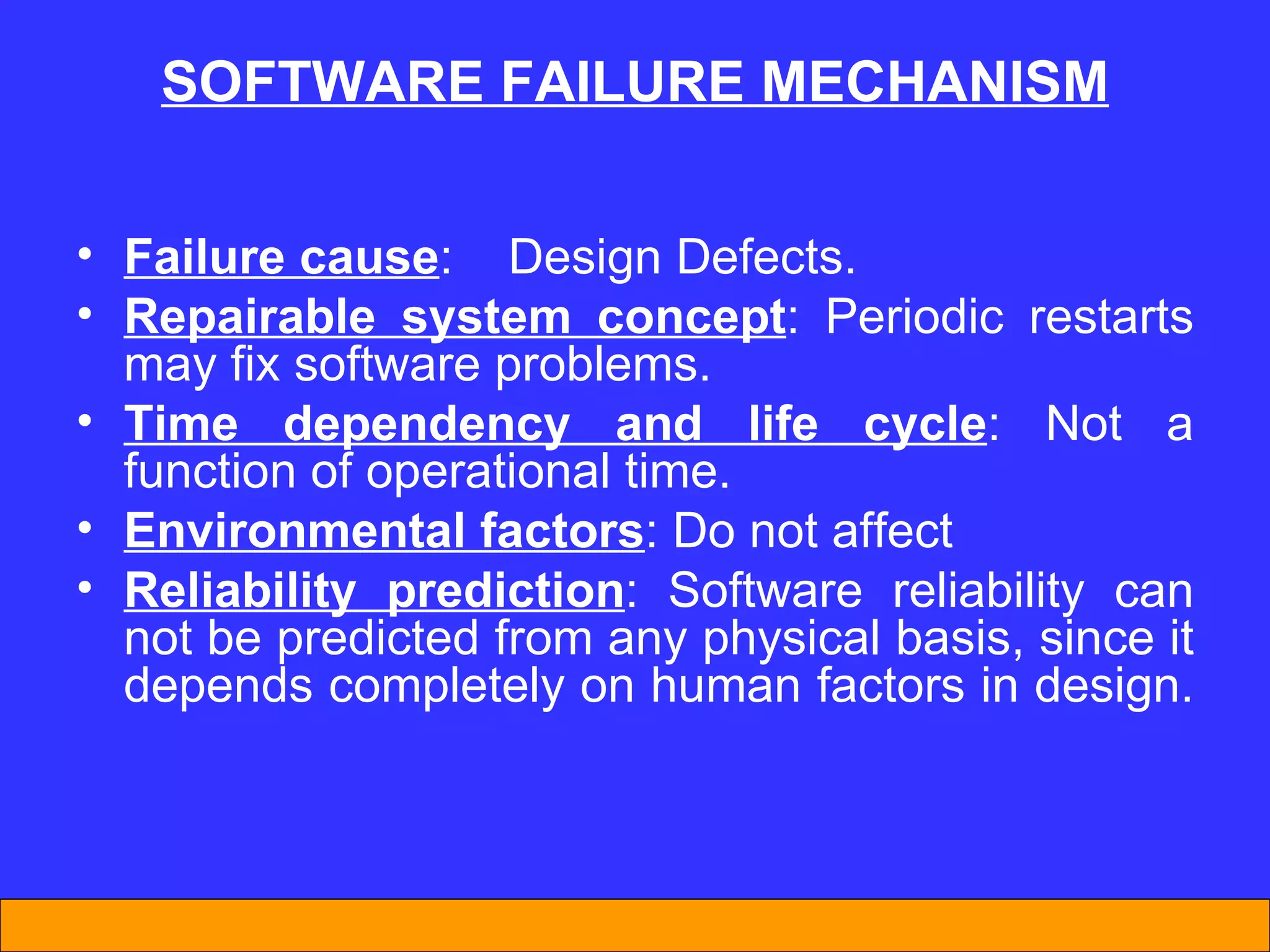 SOFTWARE FAILURE MECHANISM

• Failure cause: Design Defects.
• Repairable system concept: Periodic restarts may fix software problems.
• Time dependency and life cycle: Not a function of operational time.
• Environmental factors: Do not affect
• Reliability prediction: Software reliability can not be predicted from any physical basis, since it depends completely on human factors in design.